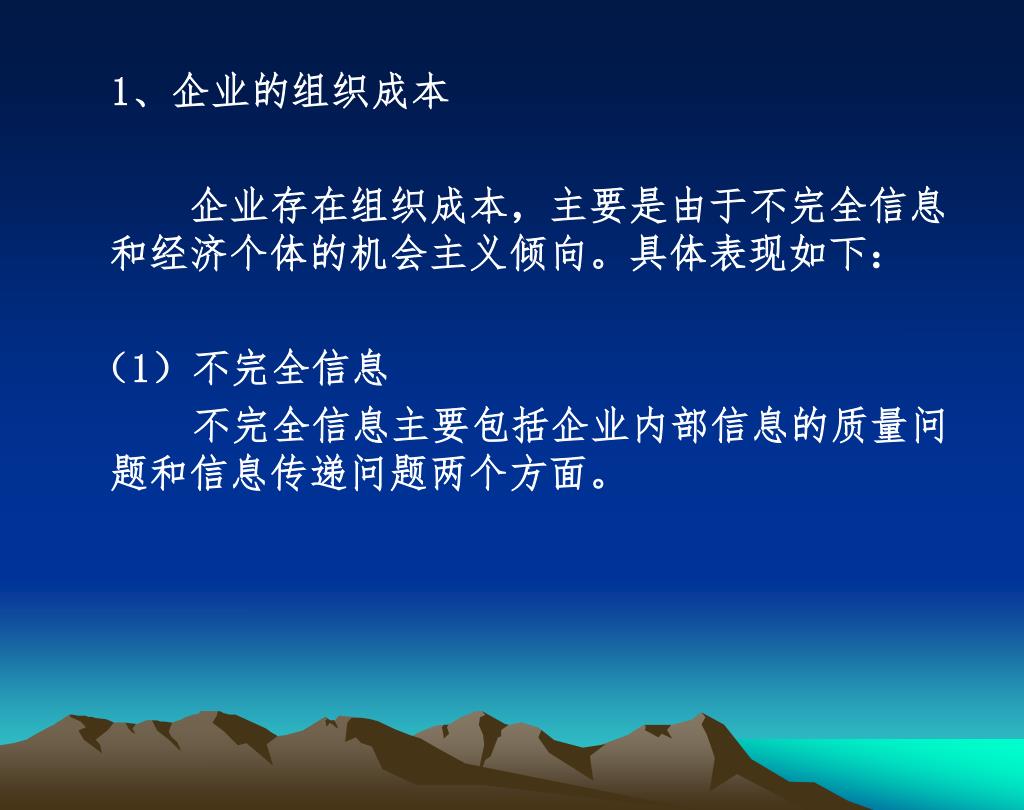 1、企业的组织成本

企业存在组织成本，主要是由于不完全信息和经济个体的机会主义倾向。具体表现如下：

（1）不完全信息

不完全信息主要包括企业内部信息的质量问题和信息传递问题两个方面。